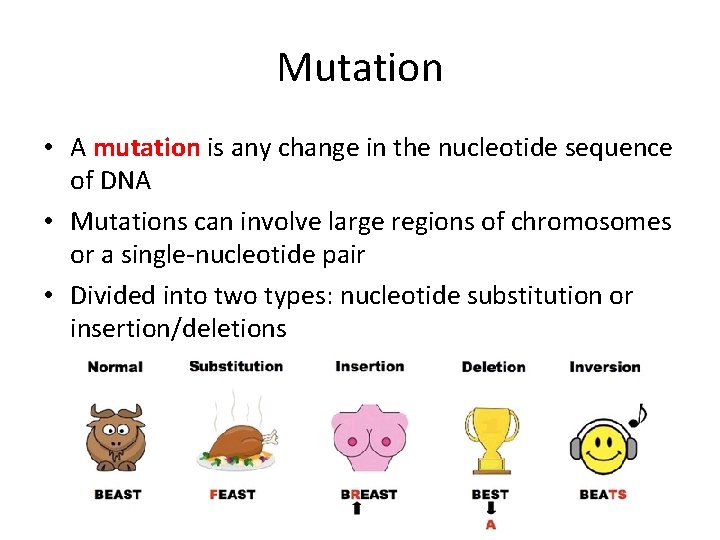 Mutation

• A mutation is any change in the nucleotide sequence of DNA
• Mutations can involve large regions of chromosomes or a single-nucleotide pair
• Divided into two types: nucleotide substitution or insertion/deletions

Normal
BEAST

Substitution
FEAST

Insertion
BREAST

Deletion
BEST
A

Inversion
BEATS